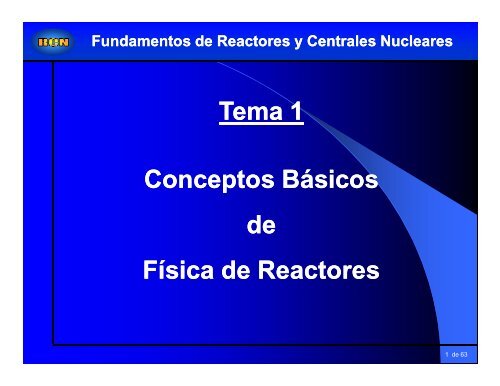 BCN Fundamentos de Reactores y Centrales Nucleares

Tema 1

Conceptos Básicos

de

Física de Reactores

1 de 63